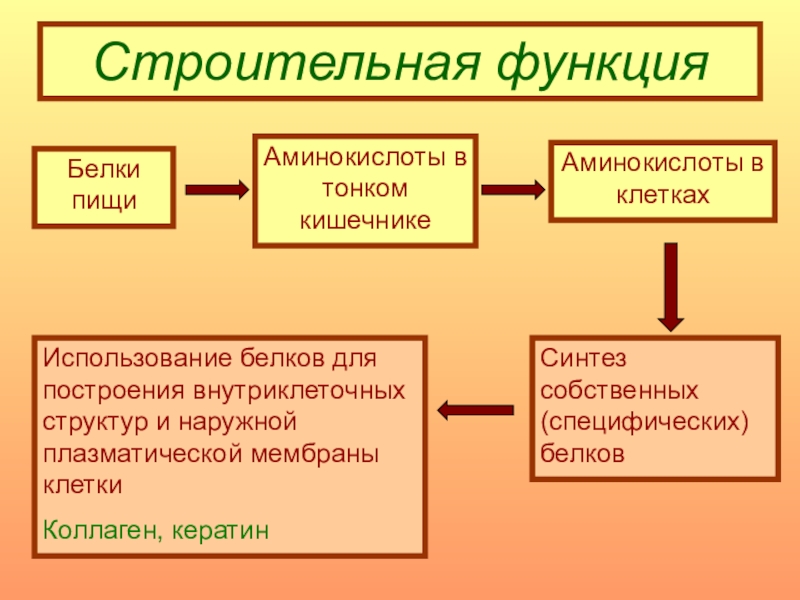 Строительная функция

Белки пищи

Аминокислоты в тонком кишечнике

Аминокислоты в клетках

Синтез собственных (специфических) белков

Использование белков для построения внутриклеточных структур и наружной плазматической мембраны клетки

Коллаген, кератин